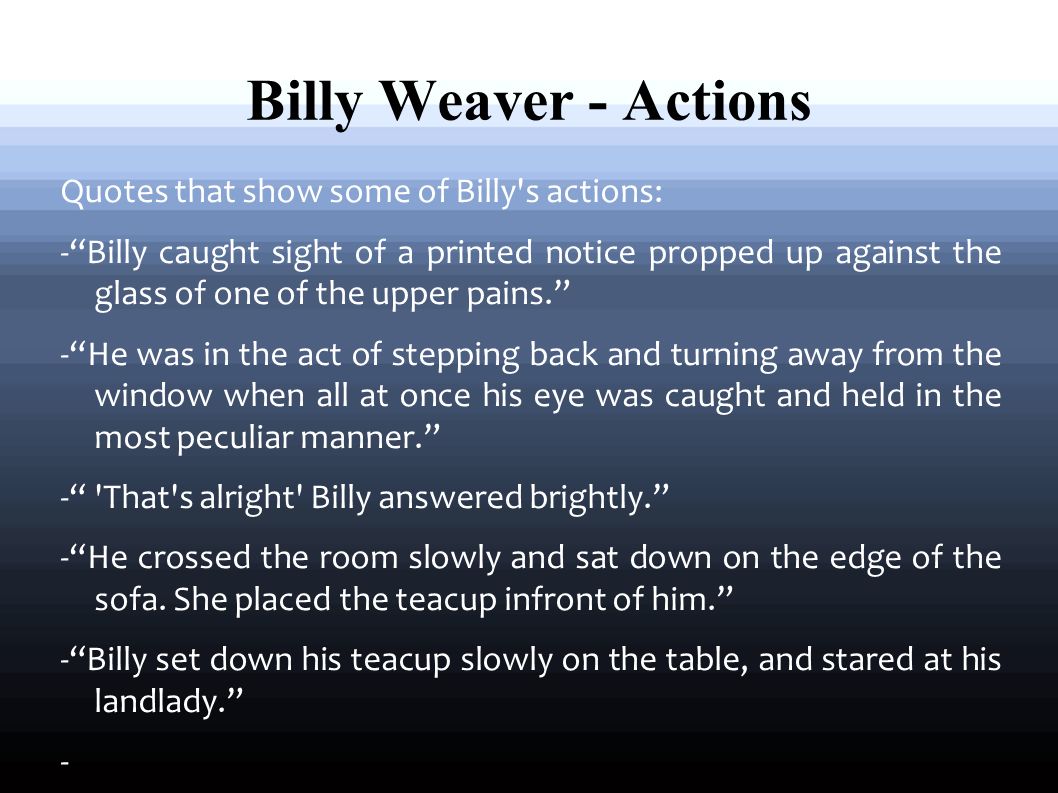 Billy Weaver - Actions

Quotes that show some of Billy's actions:

-“Billy caught sight of a printed notice propped up against the glass of one of the upper pains.”

-“He was in the act of stepping back and turning away from the window when all at once his eye was caught and held in the most peculiar manner.”

-“ 'That's alright' Billy answered brightly.”

-“He crossed the room slowly and sat down on the edge of the sofa. She placed the teacup infront of him.”

-“Billy set down his teacup slowly on the table, and stared at his landlady.”

-